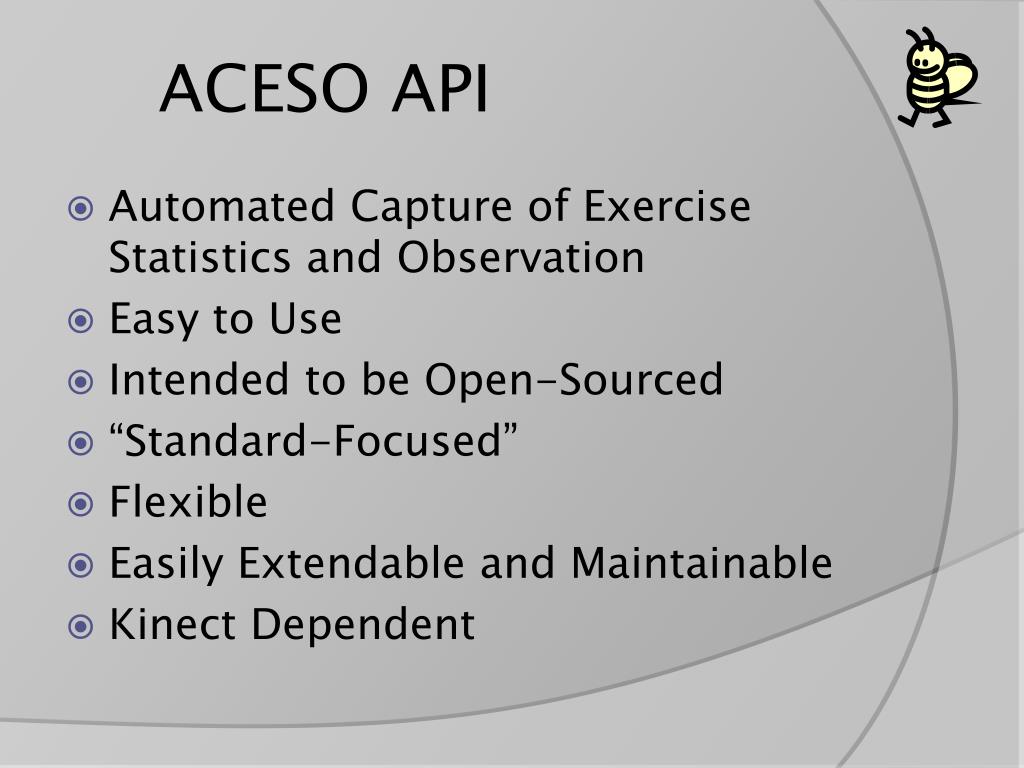 ACESO API

Automated Capture of Exercise Statistics and Observation
Easy to Use
Intended to be Open-Sourced
“Standard-Focused”
Flexible
Easily Extendable and Maintainable
Kinect Dependent